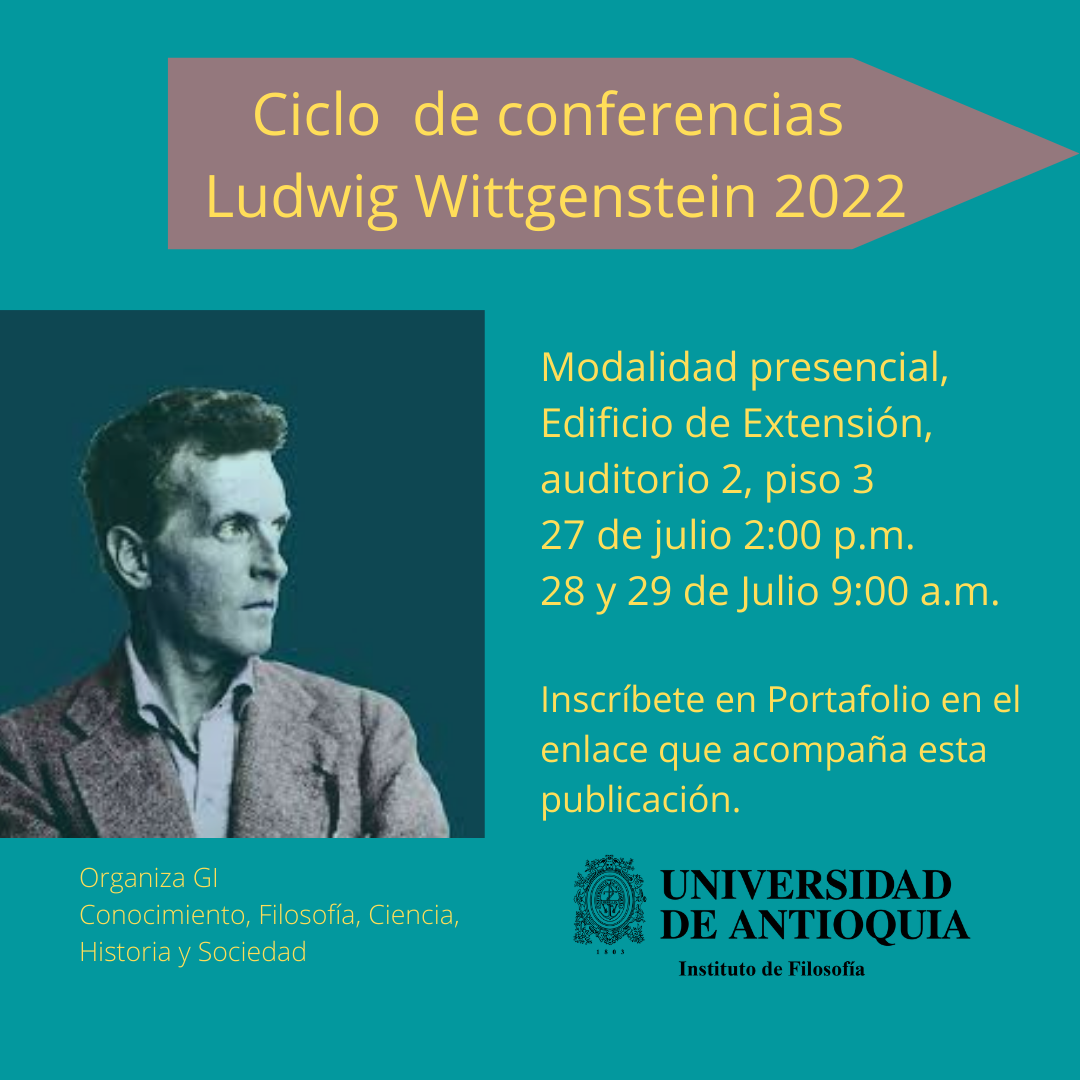 Ciclo de conferencias
Ludwig Wittgenstein 2022

Modalidad presencial, Edificio de Extensión, auditorio 2, piso 3
27 de julio 2:00 p.m.
28 y 29 de Julio 9:00 a.m.

Inscríbete en Portafolio en el enlace que acompaña esta publicación.

Organiza GI
Conocimiento, Filosofía, Ciencia, Historia y Sociedad

1803
UNIVERSIDAD DE ANTIOQUIA
Instituto de Filosofía